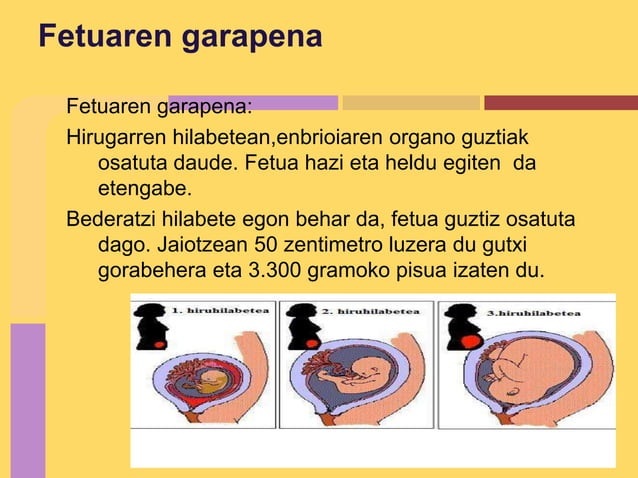 Fetuaren garapena

Fetuaren garapena:

Hirugarren hilabetean,enbrioiaren organo guztiak osatuta daude. Fetua hazi eta heldu egiten da etengabe.

Bederatzi hilabete egon behar da, fetua guztiz osatuta dago. Jaiotzean 50 zentimetro luzera du gutxi gorabehera eta 3.300 gramoko pisua izaten du.

1. hiruhilabetea

2. hiruhilabetea

3.hiruhilabetea